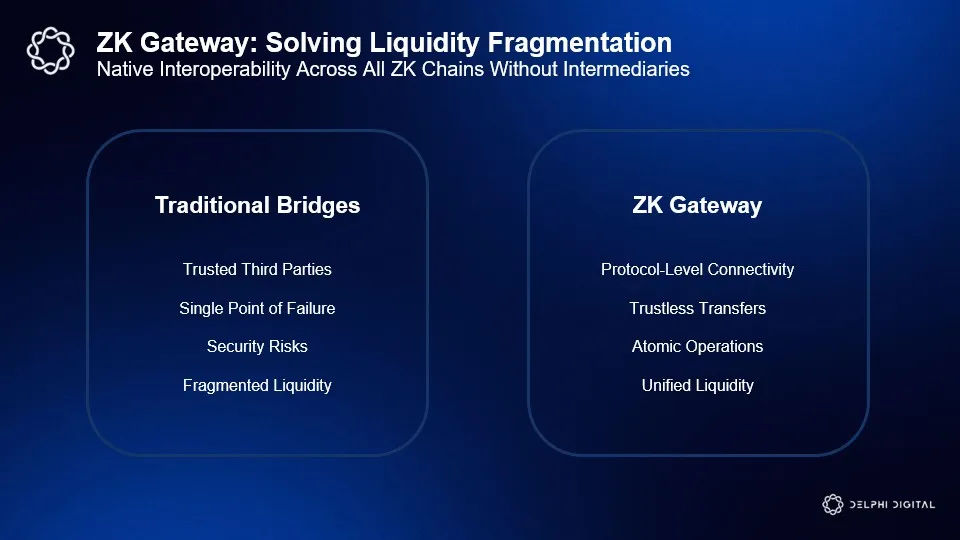 ZK Gateway: Solving Liquidity Fragmentation
Native Interoperability Across All ZK Chains Without Intermediaries

Traditional Bridges

Trusted Third Parties

Single Point of Failure

Security Risks

Fragmented Liquidity

ZK Gateway

Protocol-Level Connectivity

Trustless Transfers

Atomic Operations

Unified Liquidity

DELPHI DIGITAL